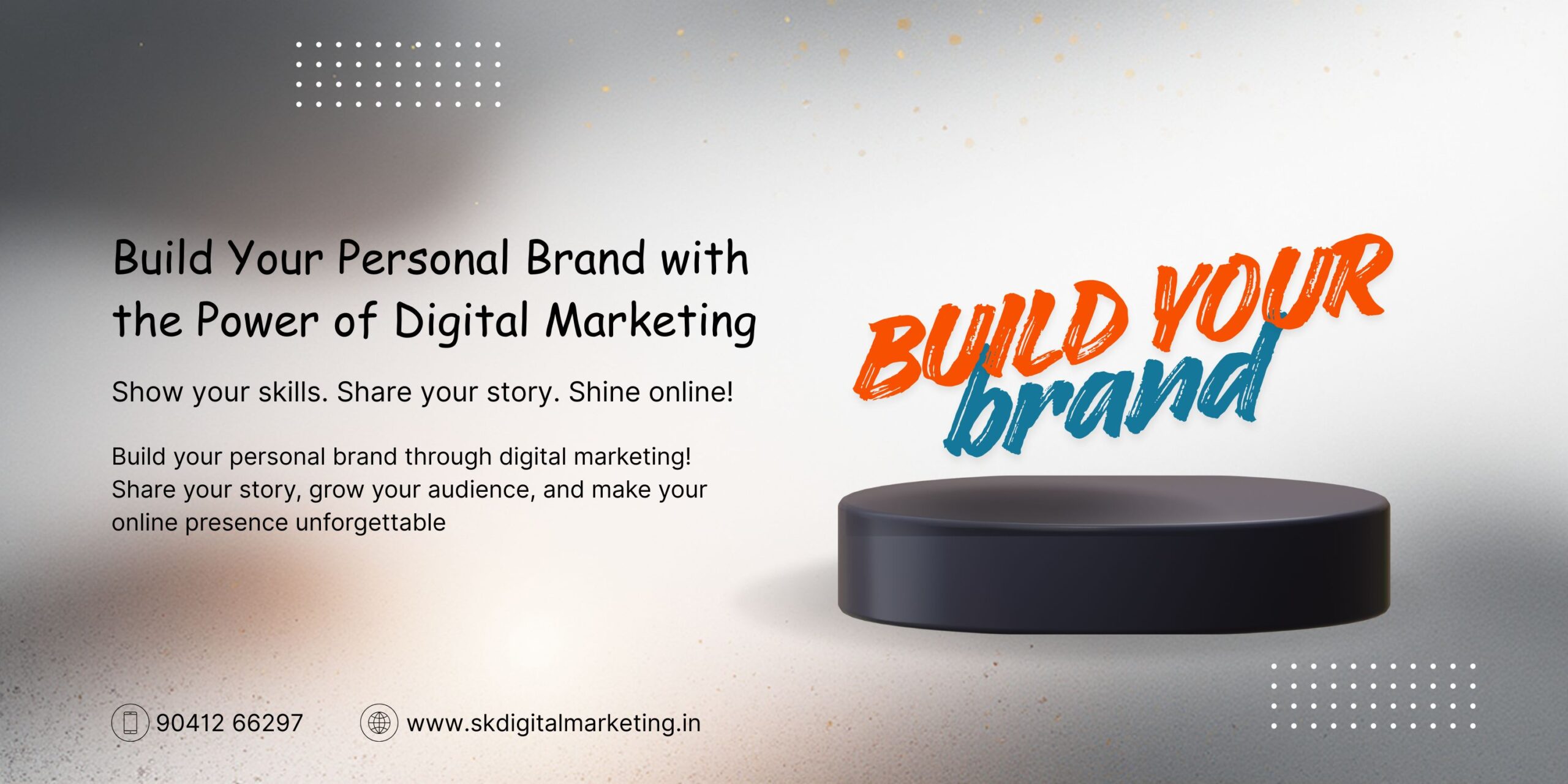 Build Your Personal Brand with the Power of Digital Marketing

Show your skills. Share your story. Shine online!

Build your personal brand through digital marketing! Share your story, grow your audience, and make your online presence unforgettable

BUILD YOUR brand

90412 66297

www.skdigitalmarketing.in